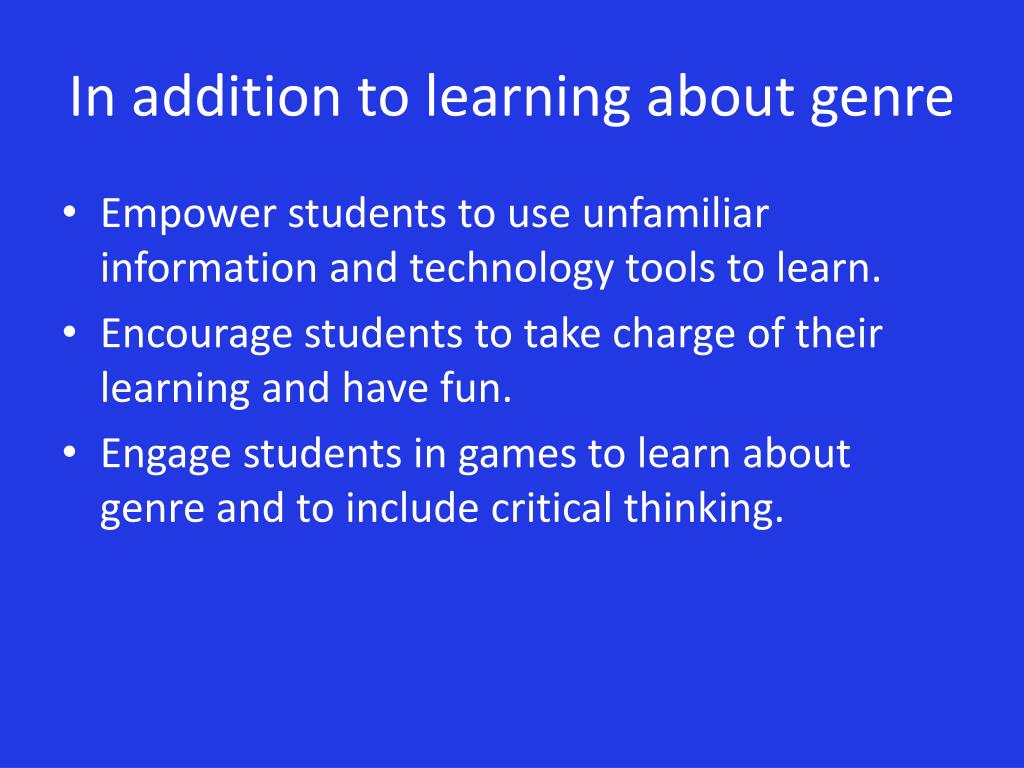 In addition to learning about genre

• Empower students to use unfamiliar information and technology tools to learn.
• Encourage students to take charge of their learning and have fun.
• Engage students in games to learn about genre and to include critical thinking.